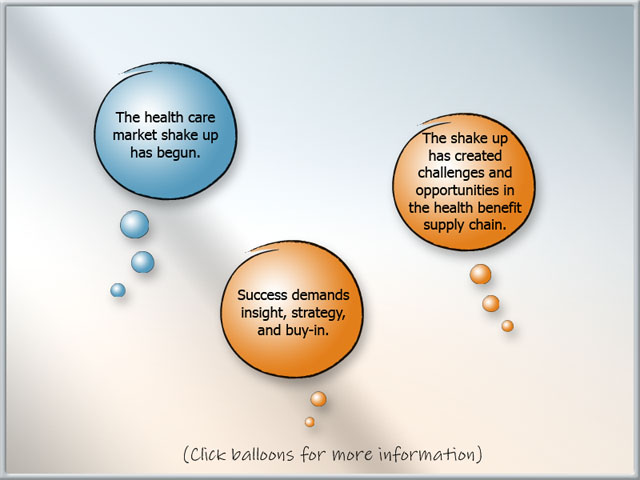 The health care market shake up has begun.

The shake up has created challenges and opportunities in the health benefit supply chain.

Success demands insight, strategy, and buy-in.

(Click balloons for more information)